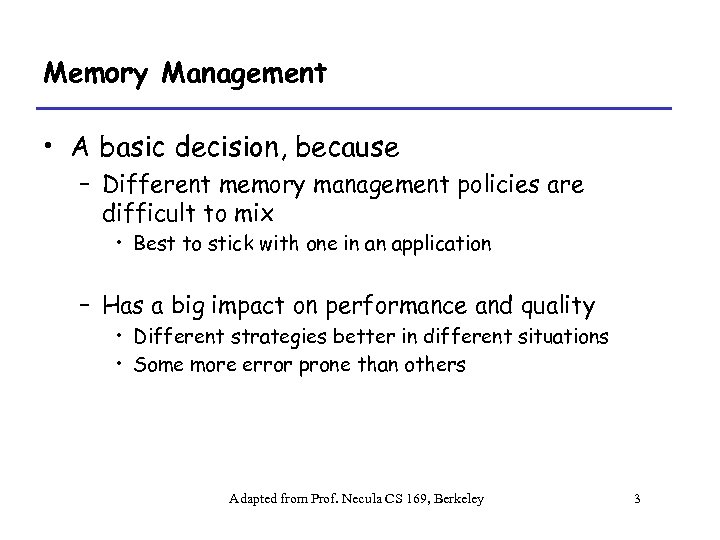 Memory Management

• A basic decision, because
– Different memory management policies are difficult to mix
• Best to stick with one in an application

– Has a big impact on performance and quality
• Different strategies better in different situations
• Some more error prone than others

Adapted from Prof. Necula CS 169, Berkeley

3